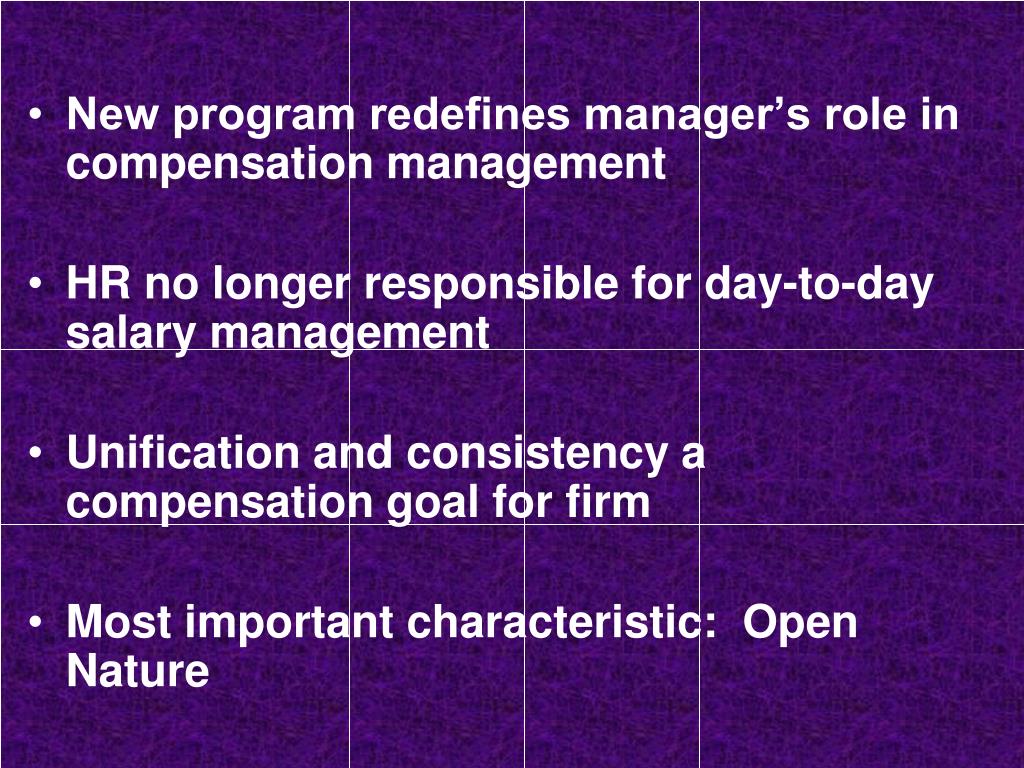 • New program redefines manager’s role in compensation management

• HR no longer responsible for day-to-day salary management

• Unification and consistency a compensation goal for firm

• Most important characteristic:  Open Nature